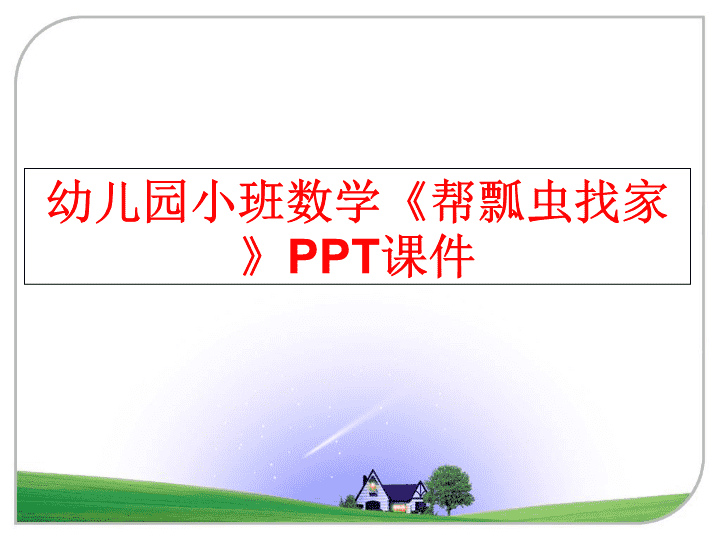 幼儿园小班数学《帮瓢虫找家》PPT课件